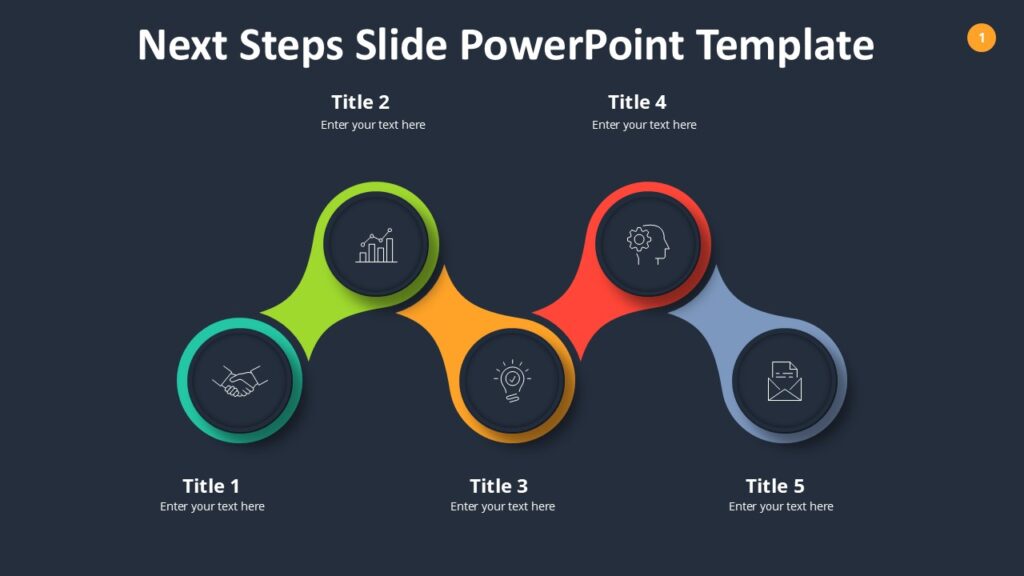 Next Steps Slide PowerPoint Template

1

Title 2
Enter your text here

Title 4
Enter your text here

Title 1
Enter your text here

Title 3
Enter your text here

Title 5
Enter your text here